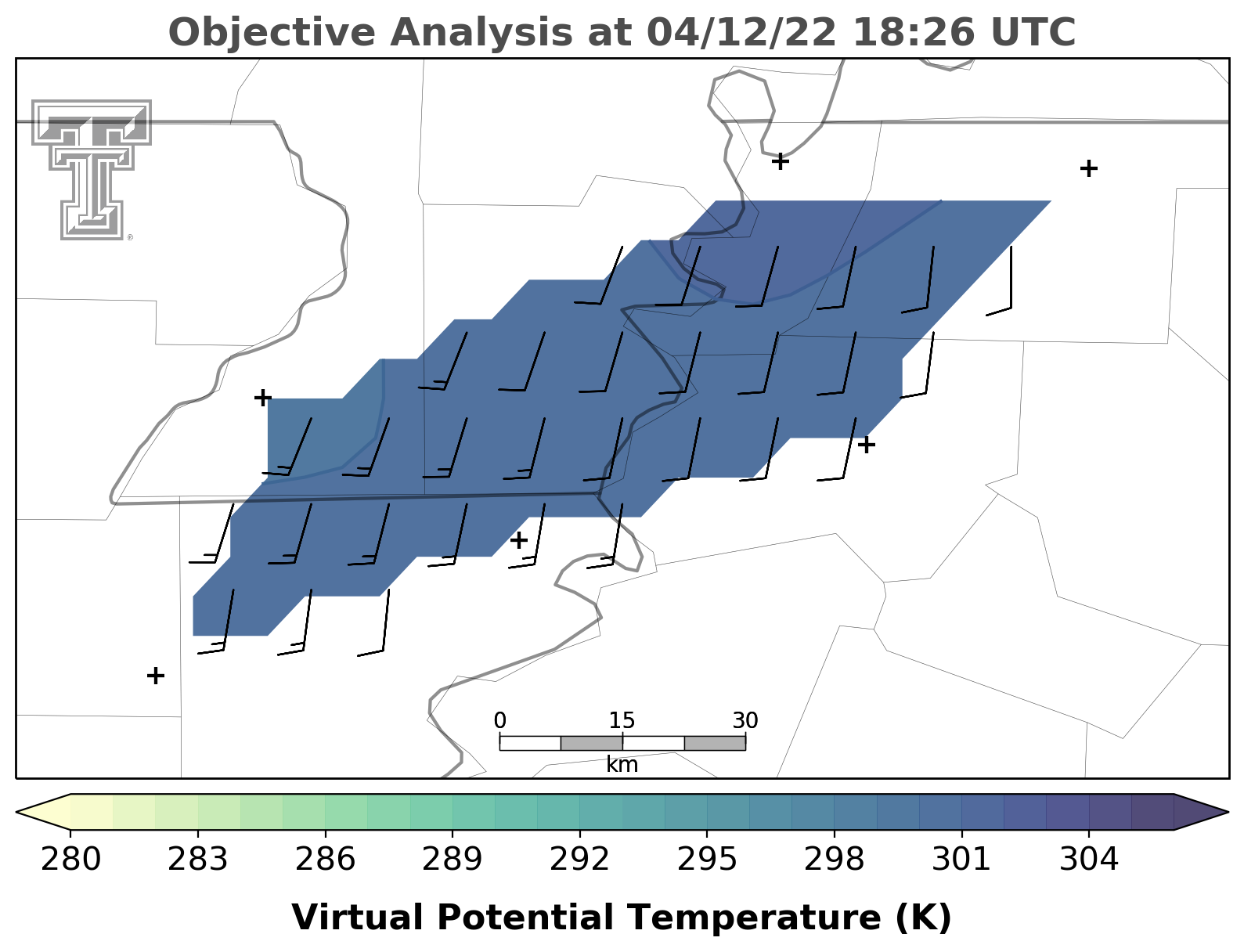 Objective Analysis at 04/12/22 18:26 UTC

0 15 30
km

280 283 286 289 292 295 298 301 304

Virtual Potential Temperature (K)